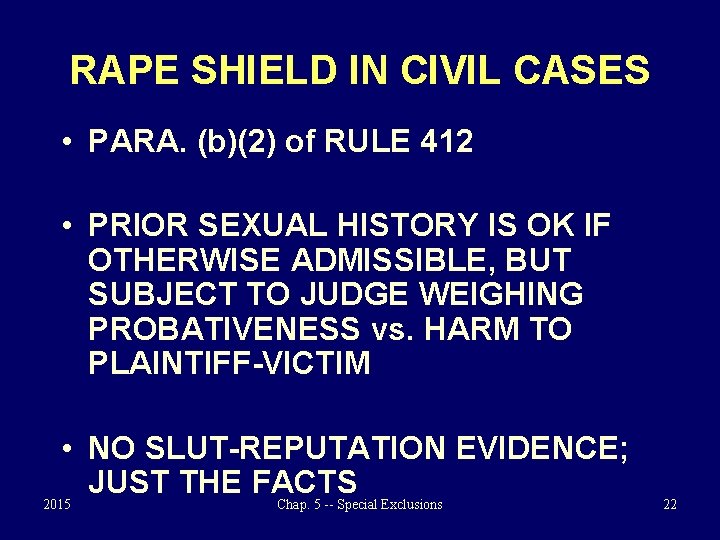 RAPE SHIELD IN CIVIL CASES

• PARA. (b)(2) of RULE 412

• PRIOR SEXUAL HISTORY IS OK IF OTHERWISE ADMISSIBLE, BUT SUBJECT TO JUDGE WEIGHING PROBATIVENESS vs. HARM TO PLAINTIFF-VICTIM

• NO SLUT-REPUTATION EVIDENCE; JUST THE FACTS

2015

Chap. 5 -- Special Exclusions

22